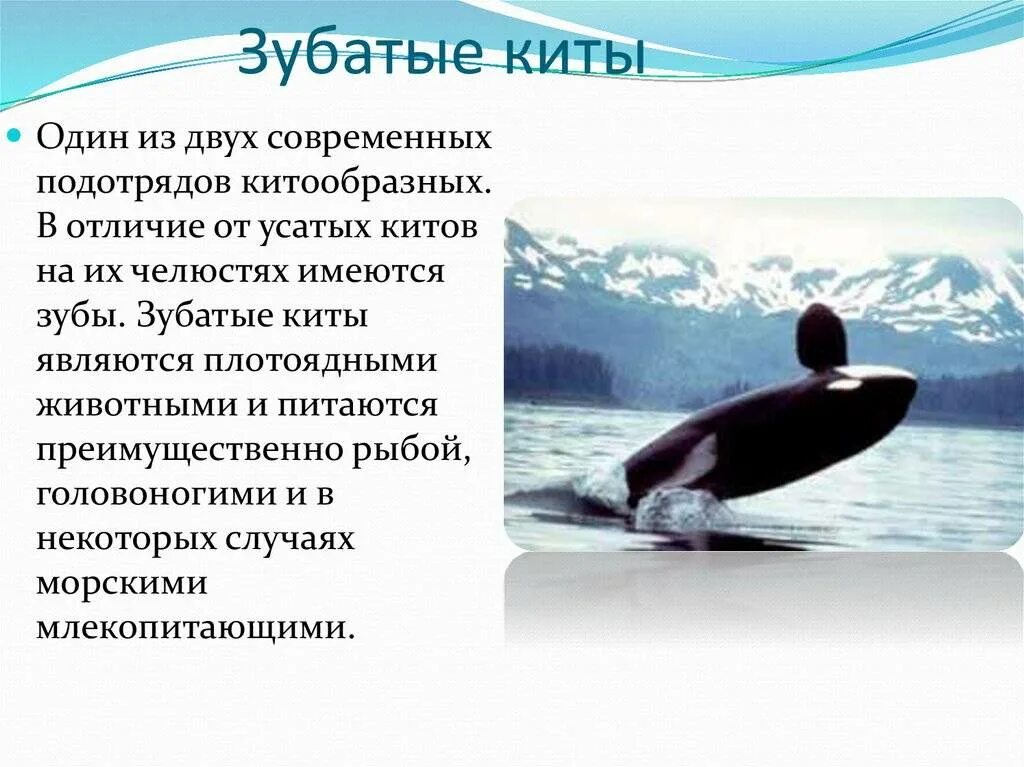 Зубатые киты

Один из двух современных подотрядов китообразных. В отличие от усатых китов на их челюстях имеются зубы. Зубатые киты являются плотоядными животными и питаются преимущественно рыбой, головоногими и в некоторых случаях морскими млекопитающими.